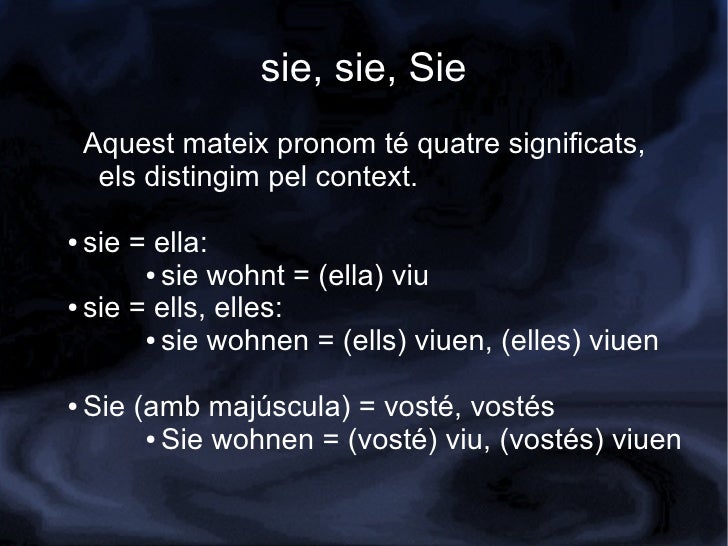 sie, sie, Sie

Aquest mateix pronom té quatre significats, els distingim pel context.

• sie = ella:
  • sie wohnt = (ella) viu
• sie = ells, elles:
  • sie wohnen = (ells) viuen, (elles) viuen

• Sie (amb majúscula) = vosté, vostés
  • Sie wohnen = (vosté) viu, (vostés) viuen